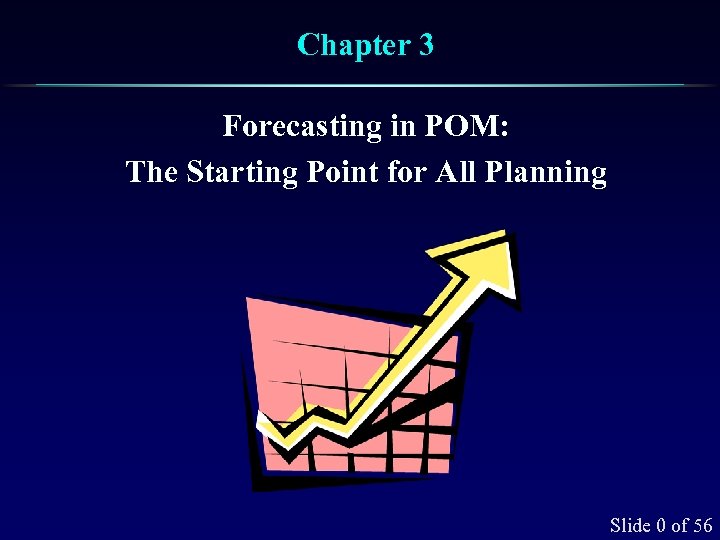 Chapter 3

Forecasting in POM:
The Starting Point for All Planning

Slide 0 of 56